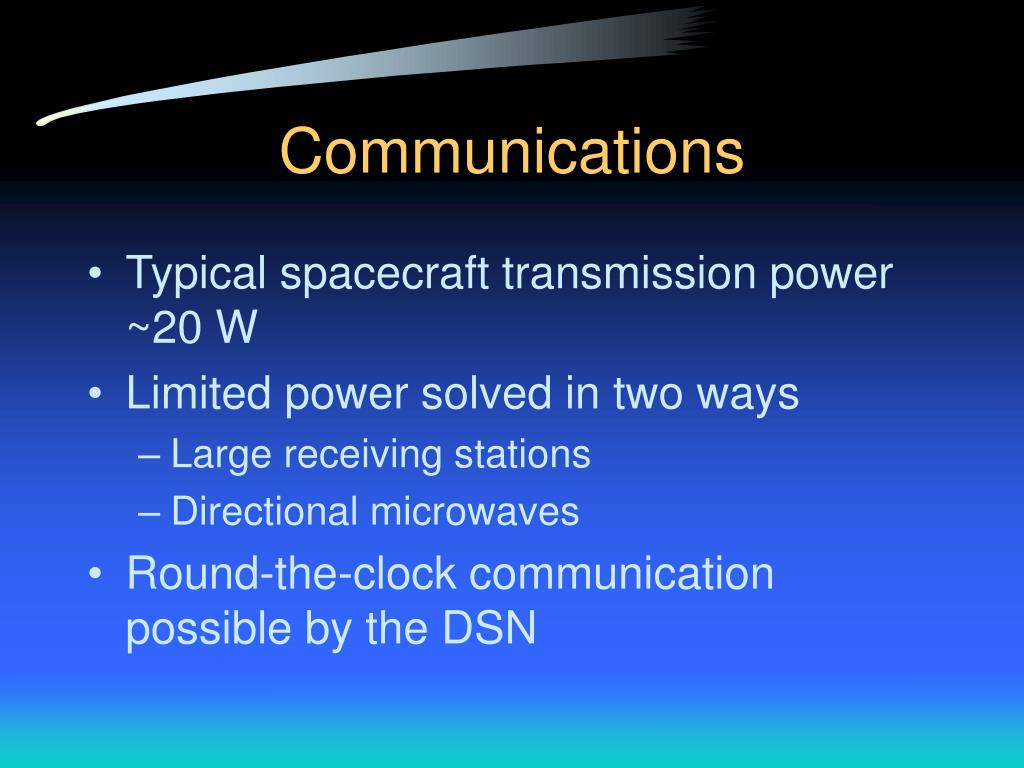 Communications

• Typical spacecraft transmission power ~20 W
• Limited power solved in two ways
– Large receiving stations
– Directional microwaves
• Round-the-clock communication possible by the DSN